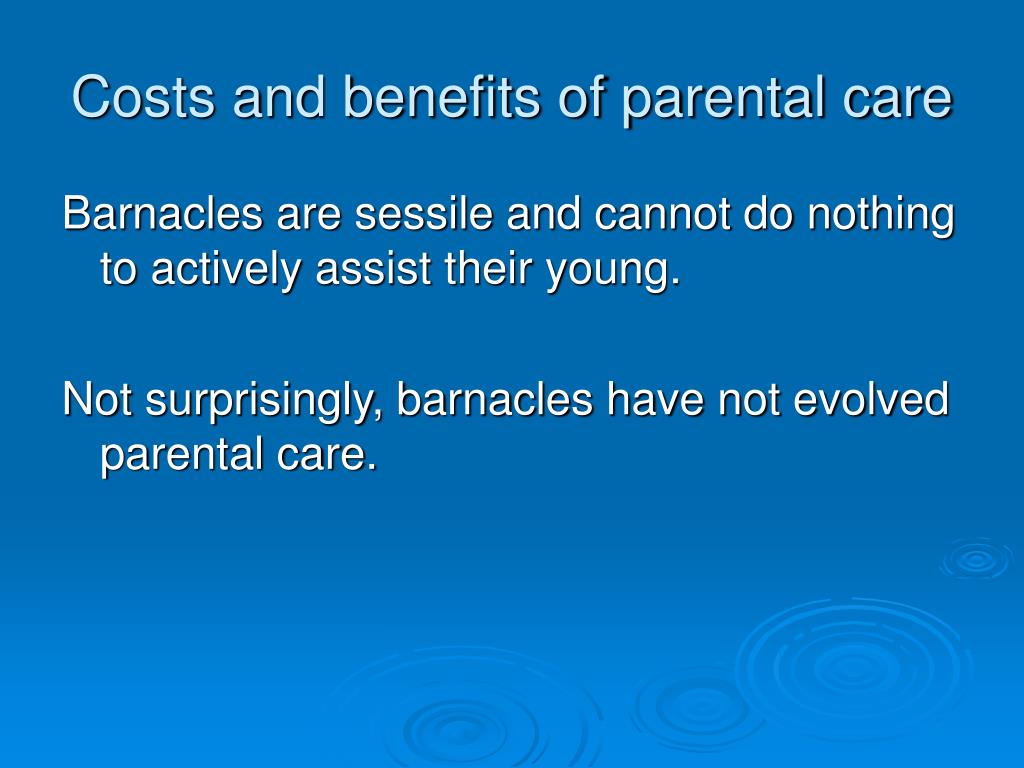 Costs and benefits of parental care

Barnacles are sessile and cannot do nothing to actively assist their young.

Not surprisingly, barnacles have not evolved parental care.